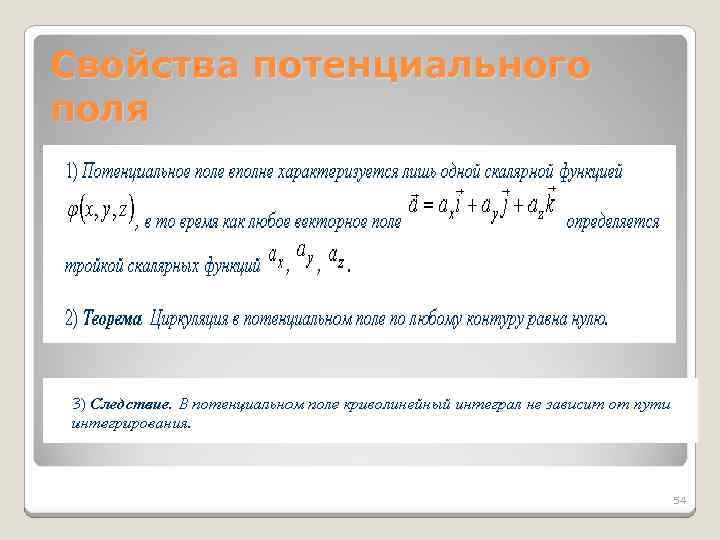 Свойства потенциального поля

1) Потенциальное поле вполне характеризуется лишь одной скалярной функцией $\varphi(x, y, z)$, в то время как любое векторное поле $\vec{a} = a_x\vec{i} + a_y\vec{j} + a_z\vec{k}$ определяется тройкой скалярных функций $a_x$, $a_y$, $a_z$.

2) Теорема. Циркуляция в потенциальном поле по любому контуру равна нулю.

3) Следствие. В потенциальном поле криволинейный интеграл не зависит от пути интегрирования.

54